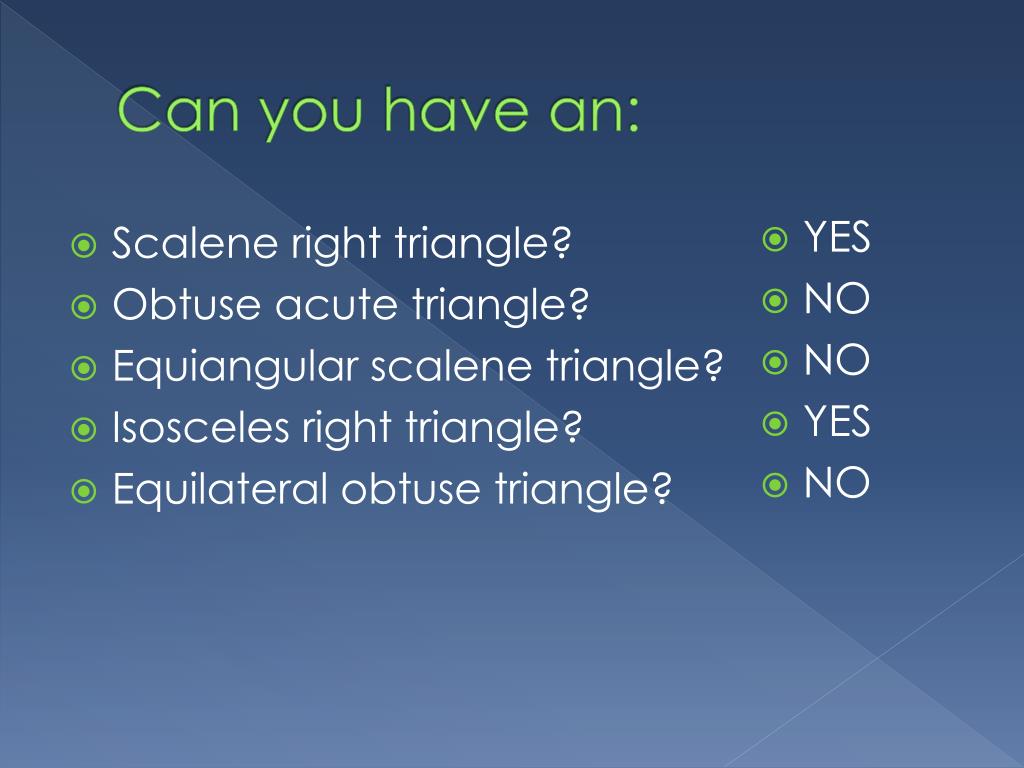 Can you have an:

Scalene right triangle?
Obtuse acute triangle?
Equiangular scalene triangle?
Isosceles right triangle?
Equilateral obtuse triangle?

YES
NO
NO
YES
NO